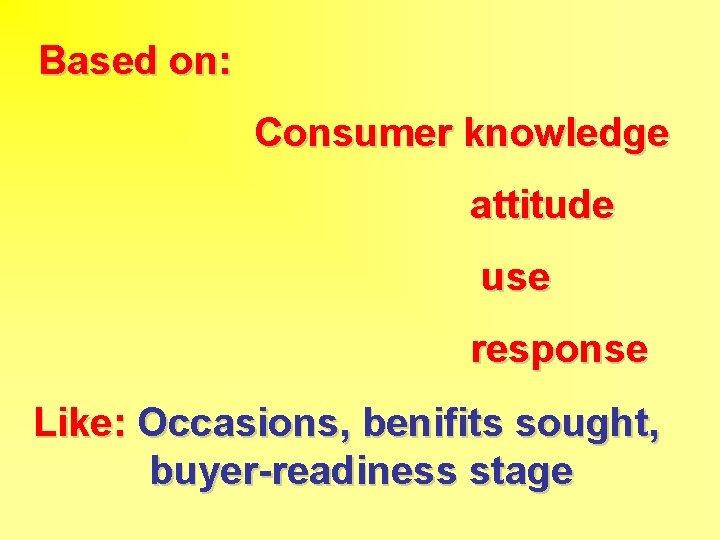 Based on:

Consumer knowledge

attitude

use

response

Like: Occasions, benifits sought, buyer-readiness stage